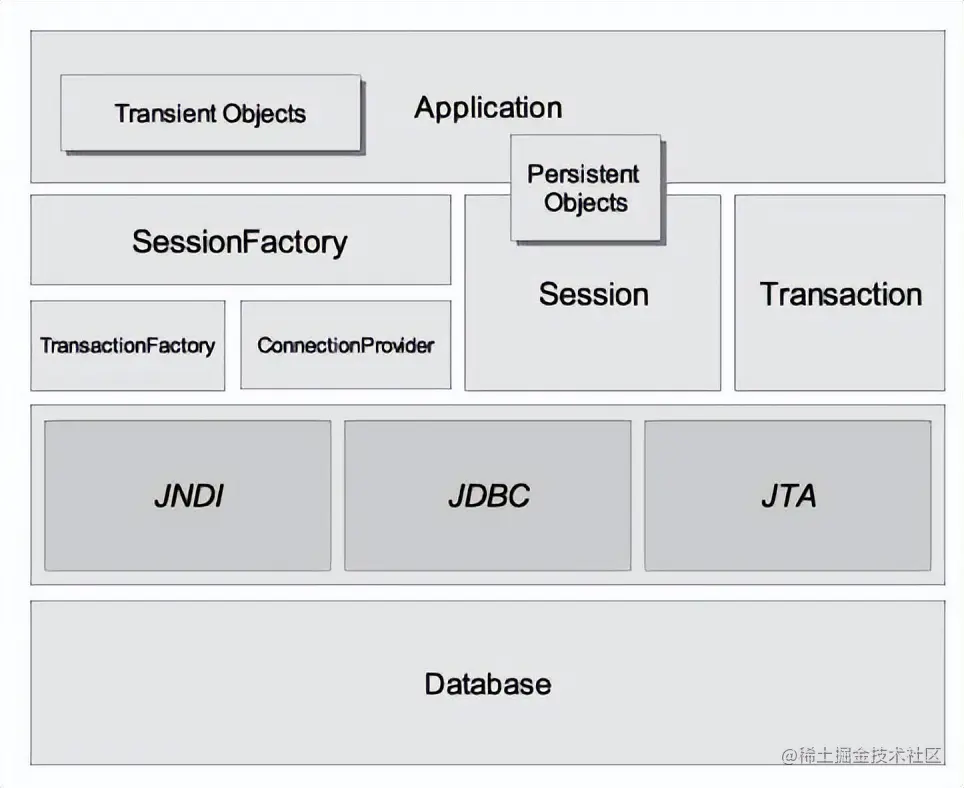 Transient Objects

Application

Persistent Objects

SessionFactory

Session

Transaction

TransactionFactory

ConnectionProvider

JNDI

JDBC

JTA

Database

@稀土掘金技术社区